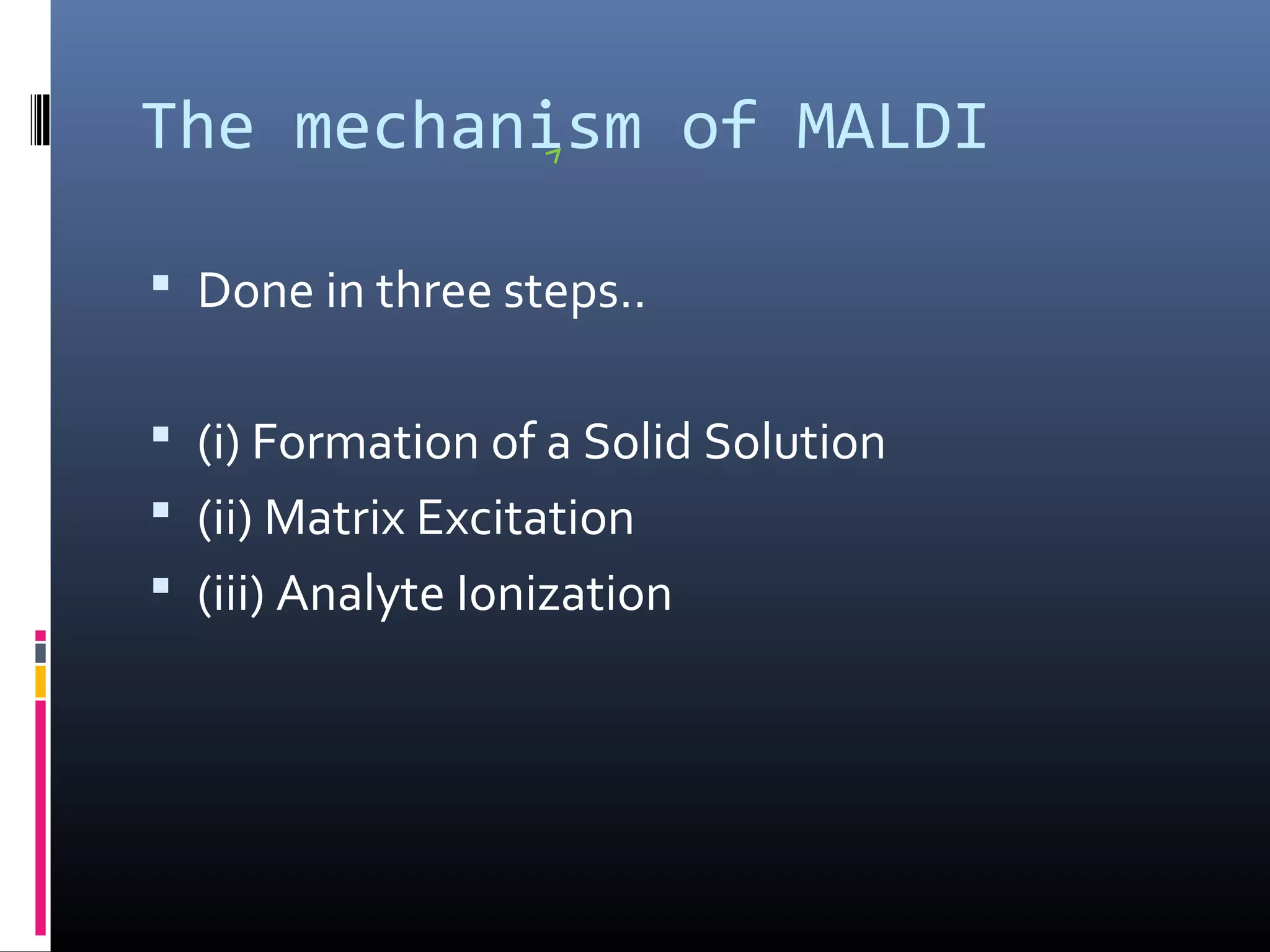 The mechanism of MALDI

▪ Done in three steps..

▪ (i) Formation of a Solid Solution
▪ (ii) Matrix Excitation
▪ (iii) Analyte Ionization